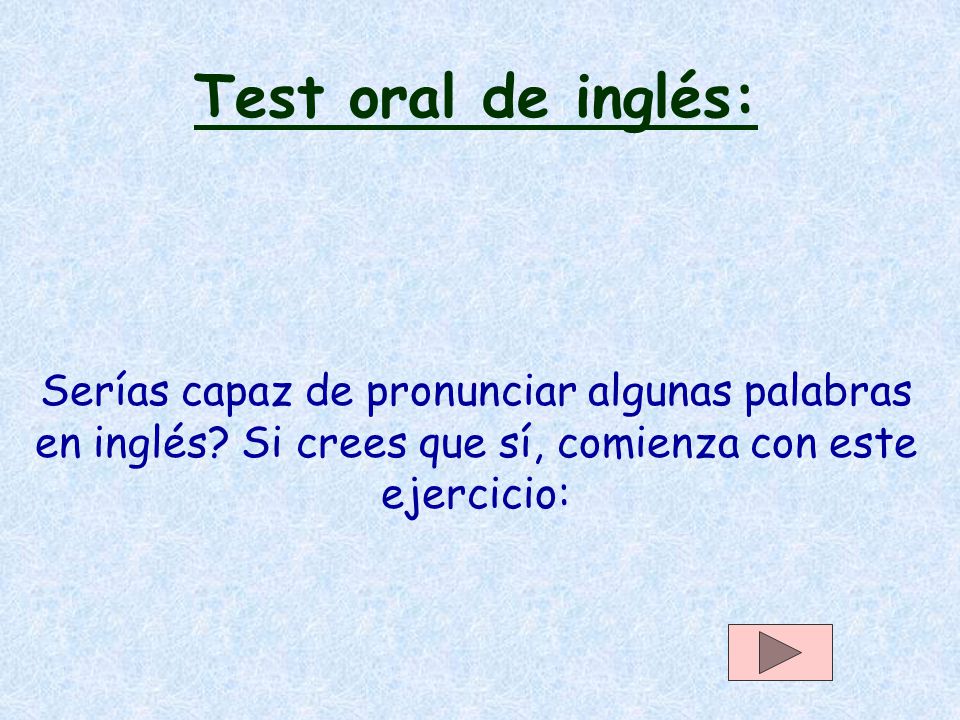 Test oral de inglés:

Serías capaz de pronunciar algunas palabras en inglés? Si crees que sí, comienza con este ejercicio: